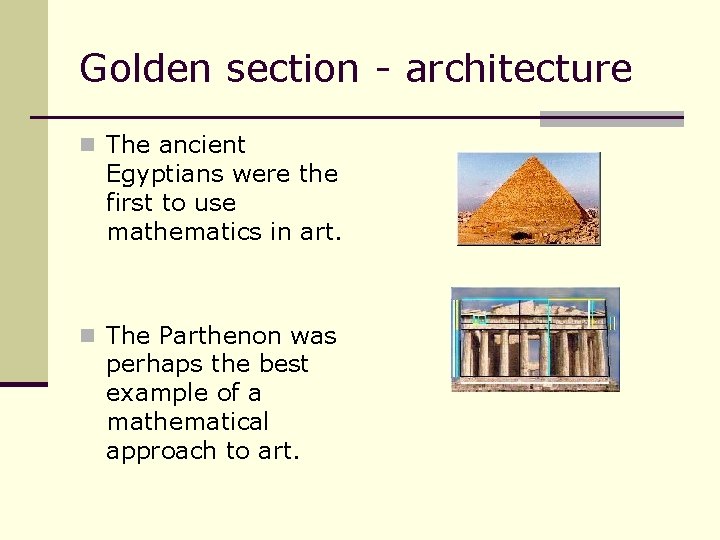 Golden section - architecture

The ancient Egyptians were the first to use mathematics in art.

The Parthenon was perhaps the best example of a mathematical approach to art.